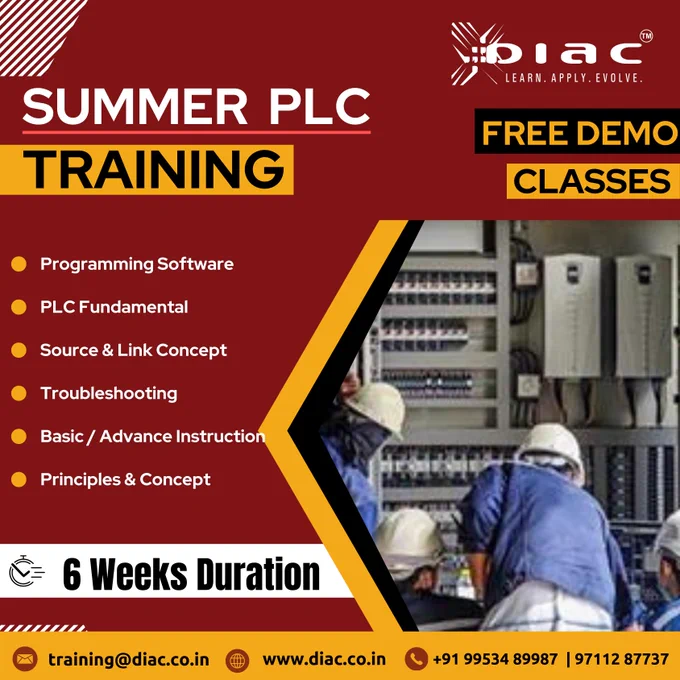 DIAC™
LEARN. APPLY. EVOLVE.

SUMMER PLC
TRAINING

FREE DEMO
CLASSES

Programming Software
PLC Fundamental
Source & Link Concept
Troubleshooting
Basic / Advance Instruction
Principles & Concept

6 Weeks Duration

training@diac.co.in www.diac.co.in +91 99534 89987 | 97112 87737